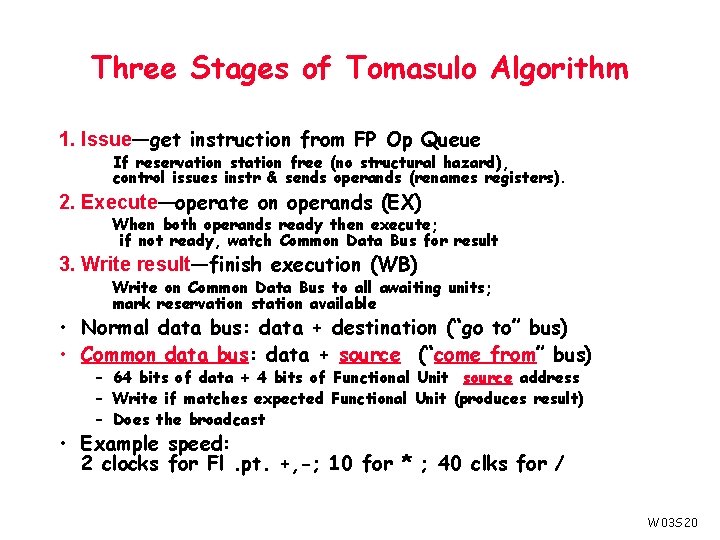 Three Stages of Tomasulo Algorithm

1. Issue—get instruction from FP Op Queue

If reservation station free (no structural hazard), control issues instr & sends operands (renames registers).

2. Execute—operate on operands (EX)

When both operands ready then execute; if not ready, watch Common Data Bus for result

3. Write result—finish execution (WB)

Write on Common Data Bus to all awaiting units; mark reservation station available

• Normal data bus: data + destination ("go to" bus)

• Common data bus: data + source ("come from" bus)

– 64 bits of data + 4 bits of Functional Unit source address

– Write if matches expected Functional Unit (produces result)

– Does the broadcast

• Example speed: 2 clocks for Fl .pt. +,-; 10 for * ; 40 clks for /

W03S20